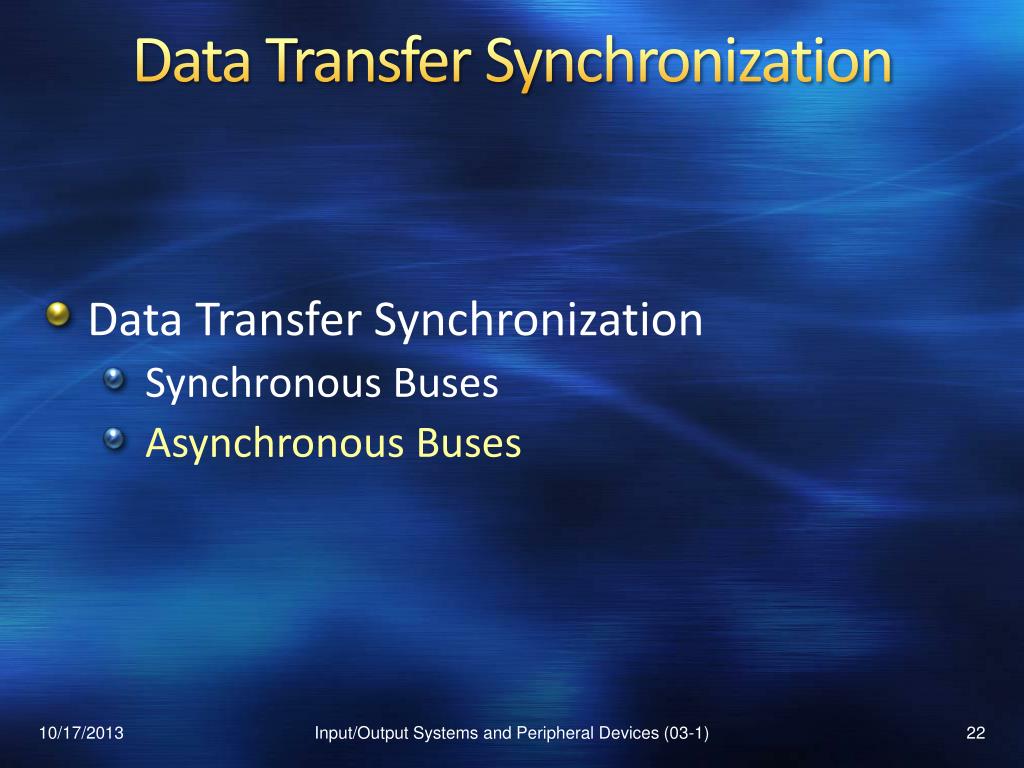 Data Transfer Synchronization

Data Transfer Synchronization
Synchronous Buses
Asynchronous Buses

10/17/2013 Input/Output Systems and Peripheral Devices (03-1) 22